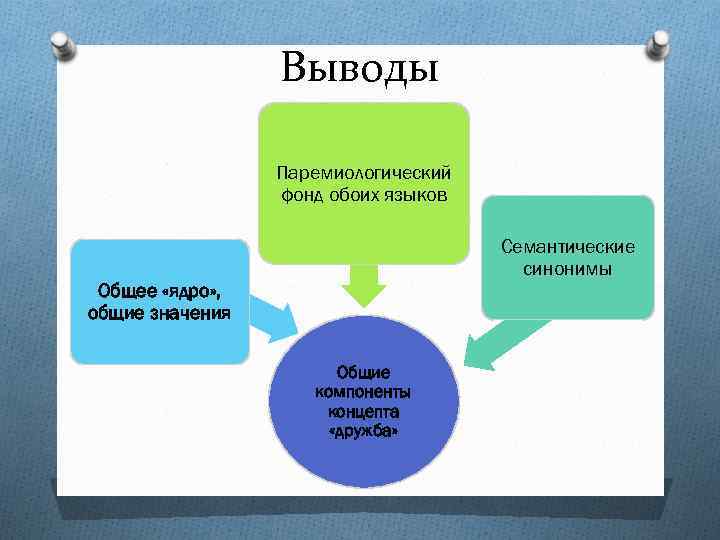 Выводы

Паремиологический фонд обоих языков

Общее «ядро», общие значения

Семантические синонимы

Общие компоненты концепта «дружба»